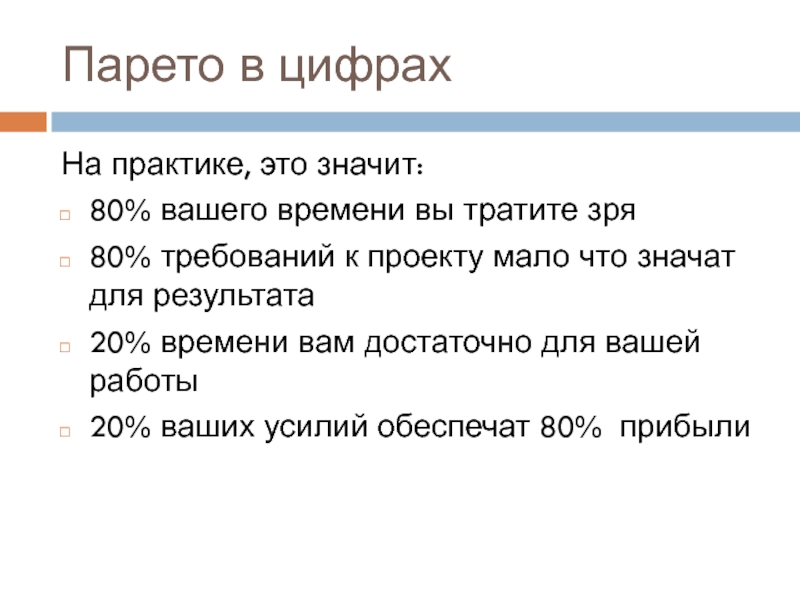 Парето в цифрах

На практике, это значит:

80% вашего времени вы тратите зря

80% требований к проекту мало что значат для результата

20% времени вам достаточно для вашей работы

20% ваших усилий обеспечат 80% прибыли